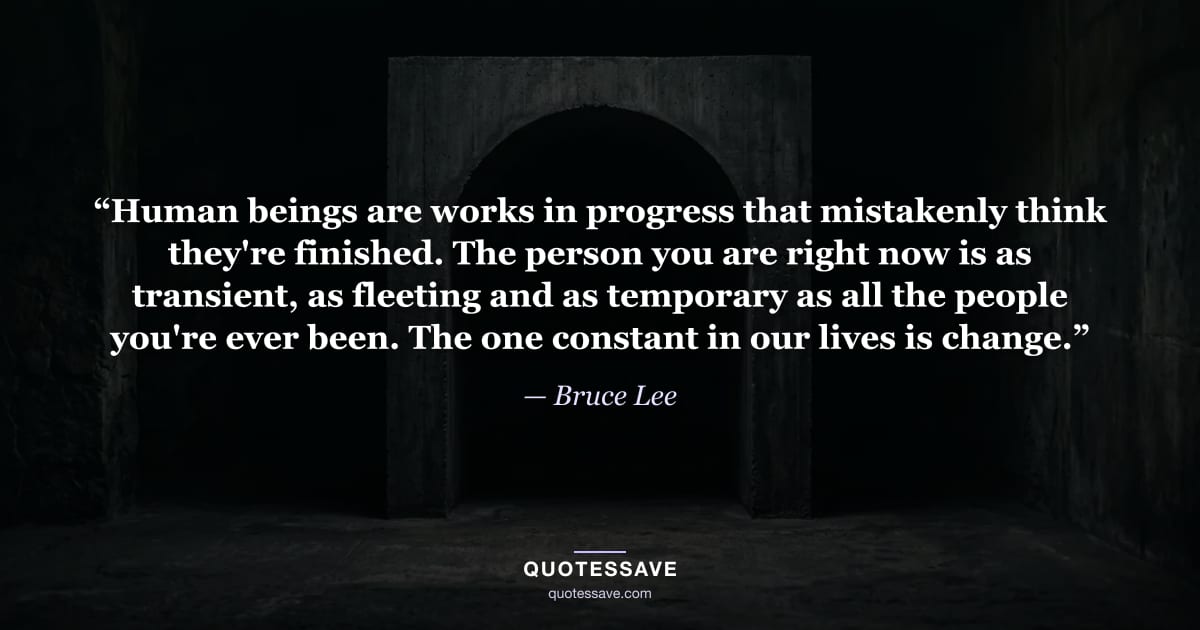 “Human beings are works in progress that mistakenly think they're finished. The person you are right now is as transient, as fleeting and as temporary as all the people you're ever been. The one constant in our lives is change.”

— Bruce Lee

QUOTESSAVE
quotessave.com